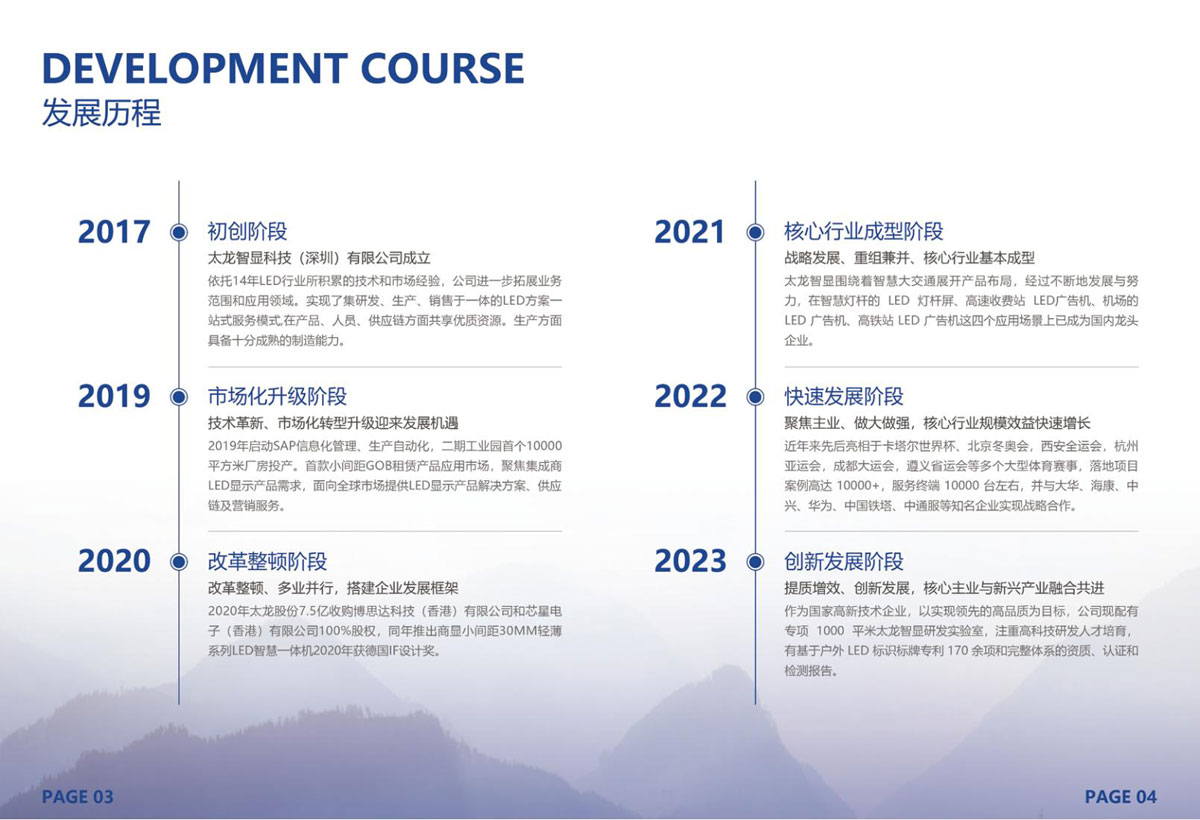 DEVELOPMENT COURSE
发展历程

2017
初创阶段
太龙智显科技（深圳）有限公司成立
依托14年LED行业所积累的技术和市场经验，公司进一步拓展业务范围和应用领域。实现了集研发、生产、销售于一体的LED方案一站式服务模式,在产品、人员、供应链方面共享优质资源。生产方面具备十分成熟的制造能力。

2019
市场化升级阶段
技术革新、市场化转型升级迎来发展机遇
2019年启动SAP信息化管理、生产自动化，二期工业园首个10000平方米厂房投产。首款小间距GOB租赁产品应用市场，聚焦集成商LED显示产品需求，面向全球市场提供LED显示产品解决方案、供应链及营销服务。

2020
改革整顿阶段
改革整顿、多业并行，搭建企业发展框架
2020年太龙股份7.5亿收购博思达科技（香港）有限公司和芯星电子（香港）有限公司100%股权，同年推出商显小间距30MM轻薄系列LED智慧一体机2020年获德国IF设计奖。

2021
核心行业成型阶段
战略发展、重组兼并、核心行业基本成型
太龙智显围绕着智慧大交通展开产品布局，经过不断地发展与努力，在智慧灯杆的 LED 灯杆屏、高速收费站 LED广告机、机场的 LED 广告机、高铁站 LED 广告机这四个应用场景上已成为国内龙头企业。

2022
快速发展阶段
聚焦主业、做大做强，核心行业规模效益快速增长
近年来先后亮相于卡塔尔世界杯、北京冬奥会，西安全运会，杭州亚运会，成都大运会，遵义省运会等多个大型体育赛事，落地项目案例高达 10000+，服务终端 10000 台左右，并与大华、海康、中兴、华为、中国铁塔、中通服等知名企业实现战略合作。

2023
创新发展阶段
提质增效、创新发展，核心主业与新兴产业融合共进
作为国家高新技术企业，以实现领先的高品质为目标，公司现配有专项 1000 平米太龙智显研发实验室，注重高科技研发人才培育，有基于户外 LED 标识标牌专利 170 余项和完整体系的资质、认证和检测报告。

PAGE 03
PAGE 04